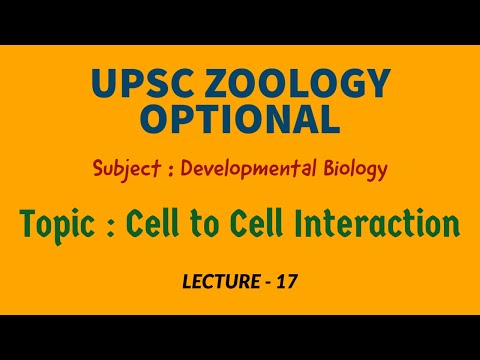 UPSC ZOOLOGY OPTIONAL

Subject : Developmental Biology

Topic : Cell to Cell Interaction

LECTURE - 17